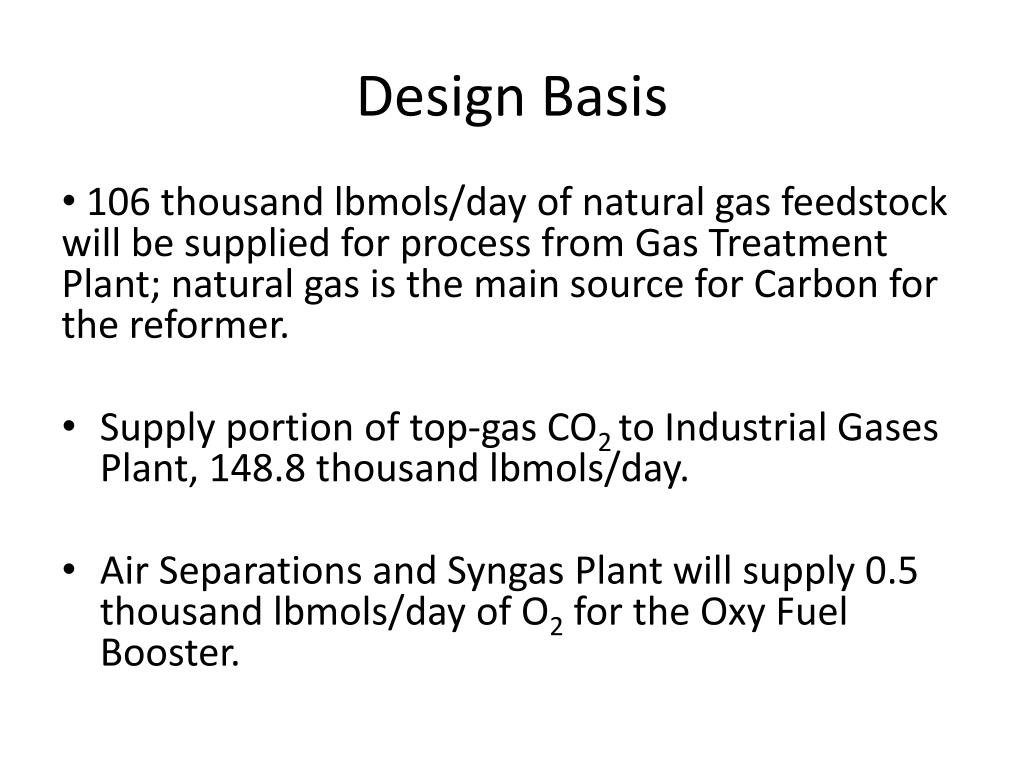 Design Basis

• 106 thousand lbmols/day of natural gas feedstock will be supplied for process from Gas Treatment Plant; natural gas is the main source for Carbon for the reformer.

• Supply portion of top-gas $CO_2$ to Industrial Gases Plant, 148.8 thousand lbmols/day.

• Air Separations and Syngas Plant will supply 0.5 thousand lbmols/day of $O_2$ for the Oxy Fuel Booster.